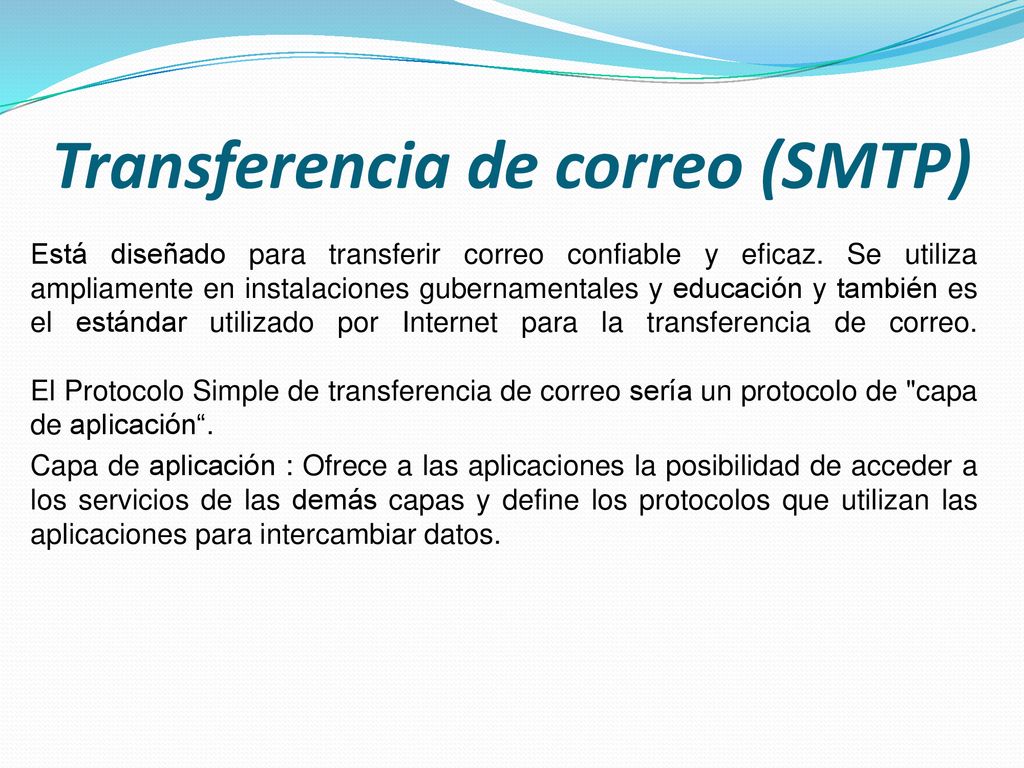 Transferencia de correo (SMTP)

Está diseñado para transferir correo confiable y eficaz. Se utiliza ampliamente en instalaciones gubernamentales y educación y también es el estándar utilizado por Internet para la transferencia de correo.

El Protocolo Simple de transferencia de correo sería un protocolo de "capa de aplicación“.

Capa de aplicación : Ofrece a las aplicaciones la posibilidad de acceder a los servicios de las demás capas y define los protocolos que utilizan las aplicaciones para intercambiar datos.